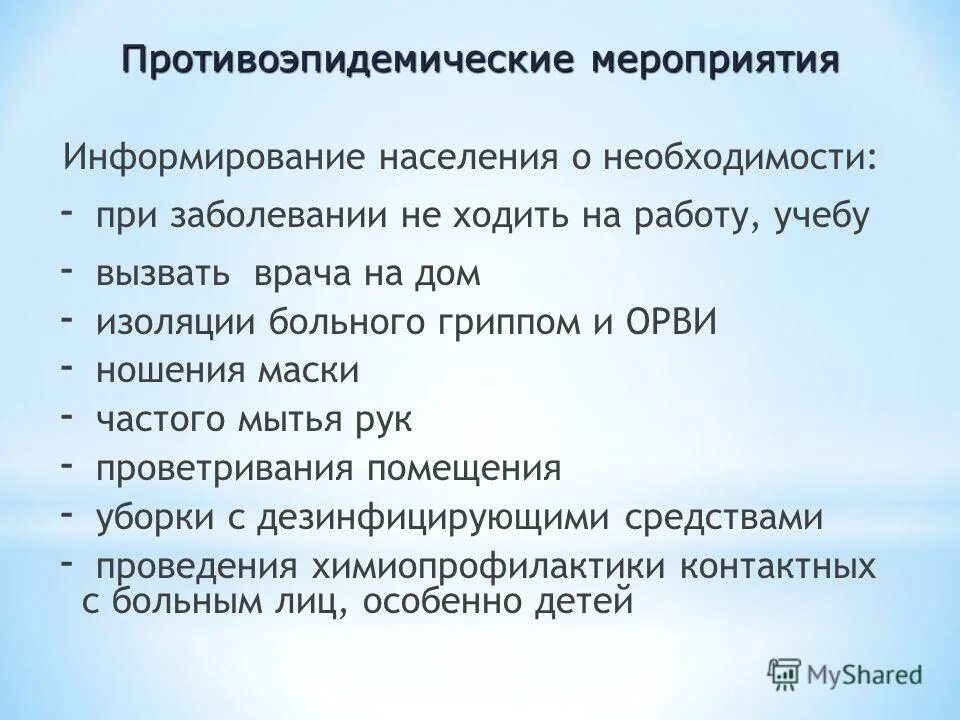 Противоэпидемические мероприятия

Информирование населения о необходимости:
- при заболевании не ходить на работу, учебу
- вызвать врача на дом
- изоляции больного гриппом и ОРВИ
- ношения маски
- частого мытья рук
- проветривания помещения
- уборки с дезинфицирующими средствами
- проведения химиопрофилактики контактных с больным лиц, особенно детей

MyShared